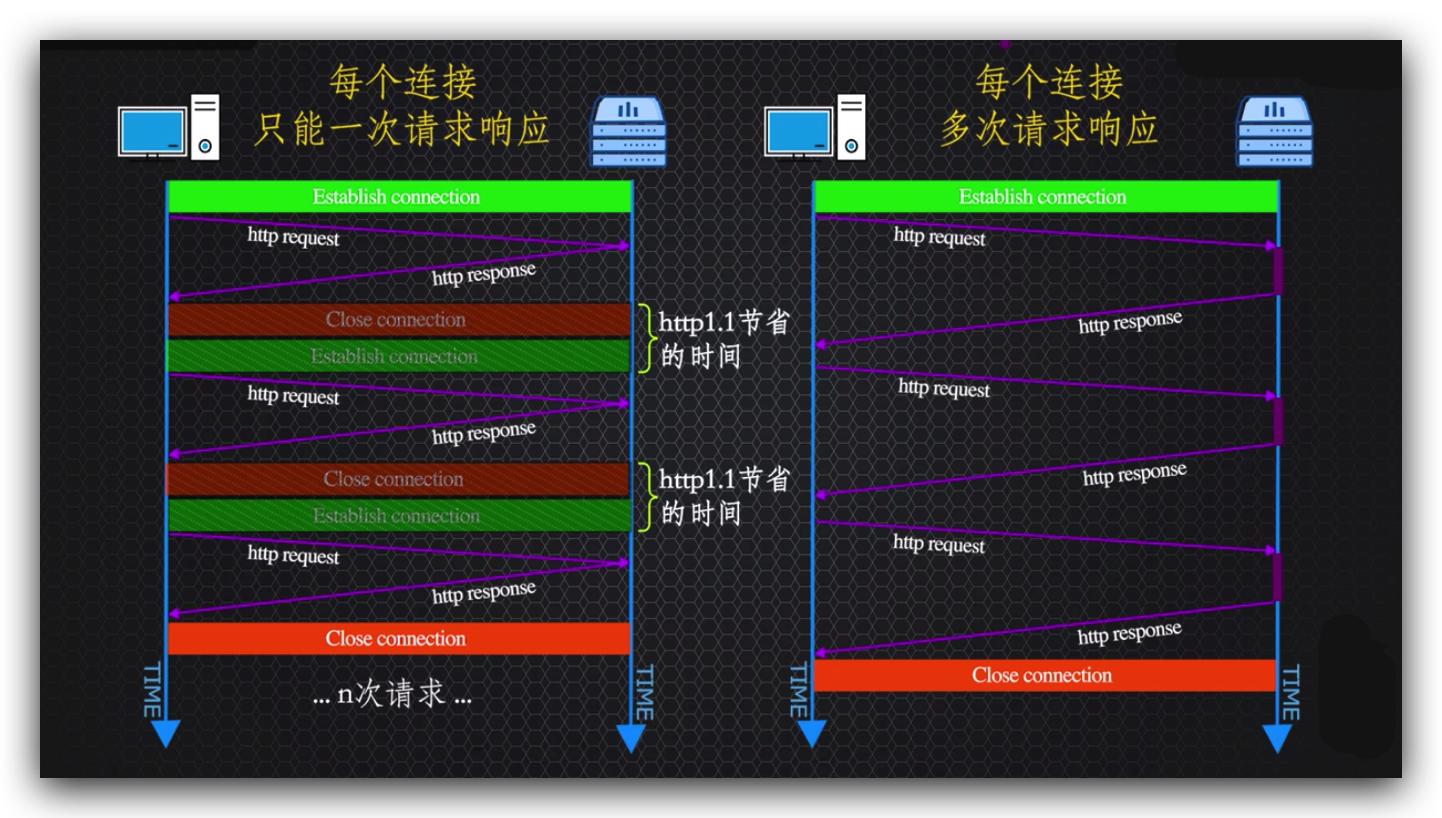 每个连接
只能一次请求响应

Establish connection
http request
http response
Close connection
Establish connection
http1.1节省的时间
http request
http response
Close connection
Establish connection
http1.1节省的时间
http request
http response
Close connection
... n次请求 ...
TIME
TIME

每个连接
多次请求响应

Establish connection
http request
http response
http request
http response
http request
http response
Close connection
TIME
TIME